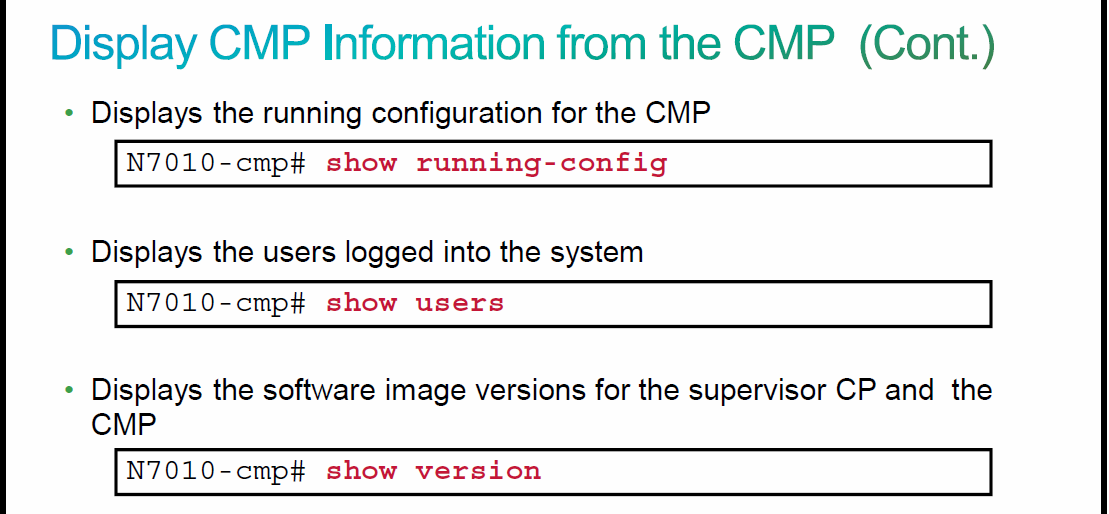 Display CMP Information from the CMP (Cont.)

• Displays the running configuration for the CMP

N7010-cmp# show running-config

• Displays the users logged into the system

N7010-cmp# show users

• Displays the software image versions for the supervisor CP and the CMP

N7010-cmp# show version